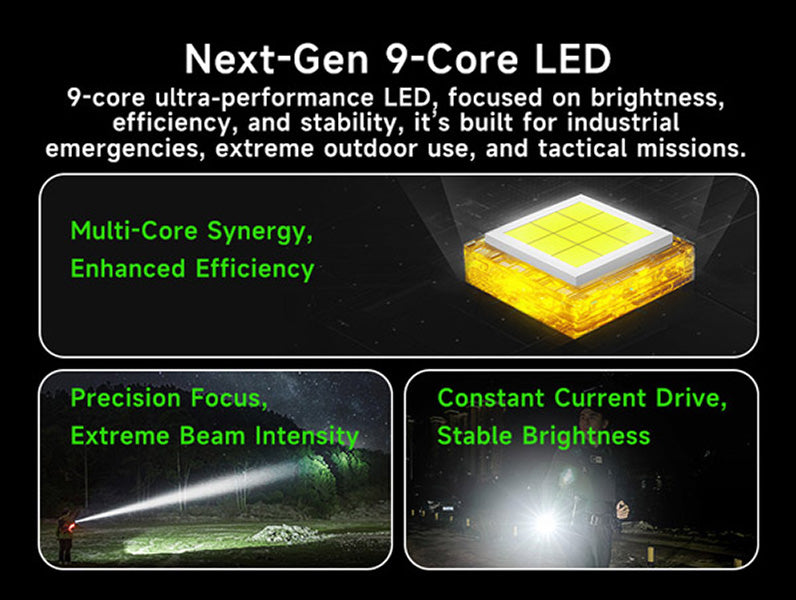 Next-Gen 9-Core LED

9-core ultra-performance LED, focused on brightness, efficiency, and stability, it's built for industrial emergencies, extreme outdoor use, and tactical missions.

Multi-Core Synergy, Enhanced Efficiency

Precision Focus, Extreme Beam Intensity

Constant Current Drive, Stable Brightness